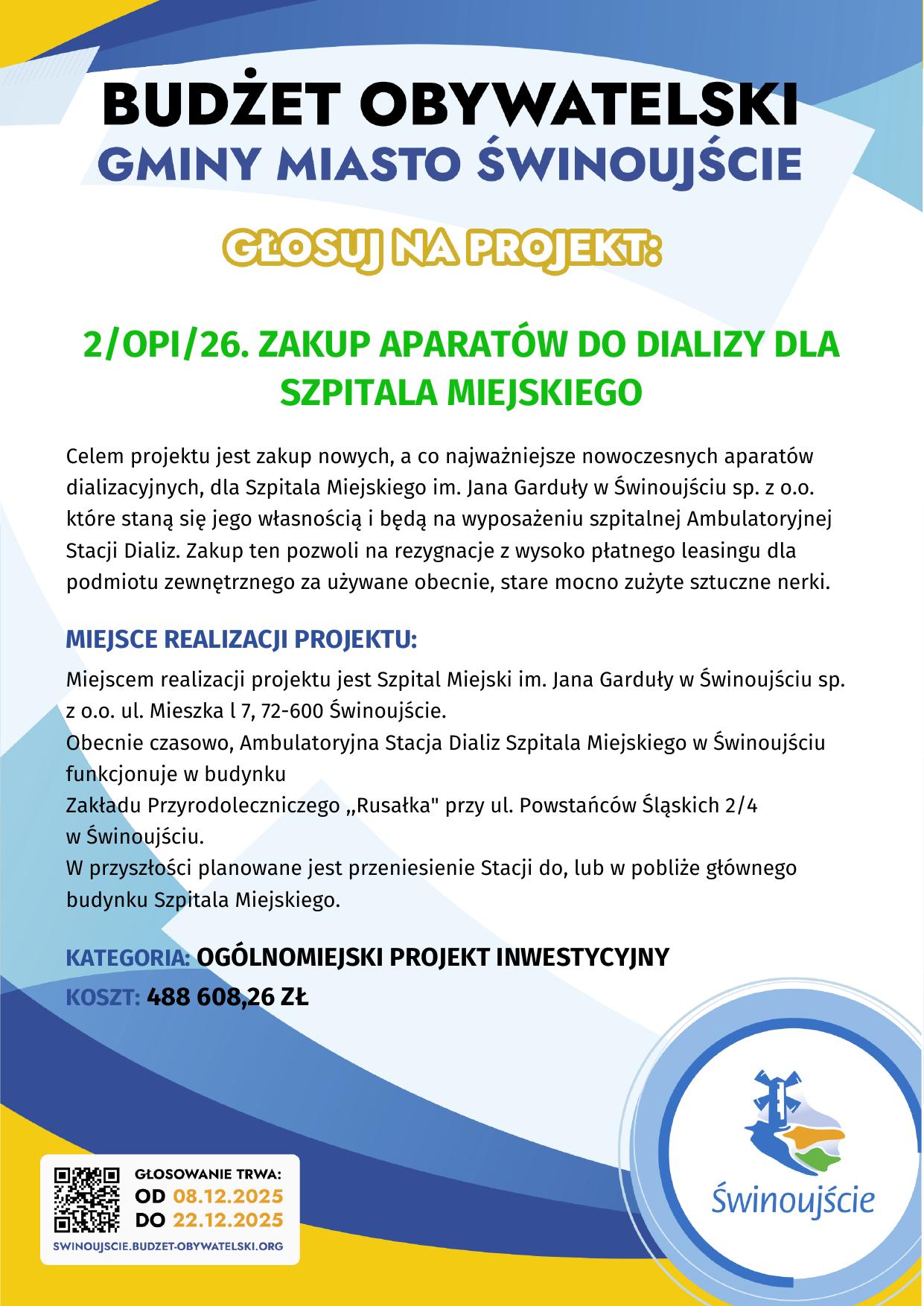 BUDŻET OBYWATELSKI
GMINY MIASTO ŚWINOUJŚCIE

GŁOSUJ NA PROJEKT:

2/OPI/26. ZAKUP APARATÓW DO DIALIZY DLA SZPITALA MIEJSKIEGO

Celem projektu jest zakup nowych, a co najważniejsze nowoczesnych aparatów dializacyjnych, dla Szpitala Miejskiego im. Jana Garduły w Świnoujściu sp. z o.o. które staną się jego własnością i będą na wyposażeniu szpitalnej Ambulatoryjnej Stacji Dializ. Zakup ten pozwoli na rezygnacje z wysoko płatnego leasingu dla podmiotu zewnętrznego za używane obecnie, stare mocno zużyte sztuczne nerki.

MIEJSCE REALIZACJI PROJEKTU:

Miejscem realizacji projektu jest Szpital Miejski im. Jana Garduły w Świnoujściu sp. z o.o. ul. Mieszka l 7, 72-600 Świnoujście.
Obecnie czasowo, Ambulatoryjna Stacja Dializ Szpitala Miejskiego w Świnoujściu funkcjonuje w budynku
Zakładu Przyrodoleczniczego „Rusałka" przy ul. Powstańców Śląskich 2/4 w Świnoujściu.
W przyszłości planowane jest przeniesienie Stacji do, lub w pobliże głównego budynku Szpitala Miejskiego.

KATEGORIA: OGÓLNOMIEJSKI PROJEKT INWESTYCYJNY
KOSZT: 488 608,26 ZŁ

GŁOSOWANIE TRWA:
OD 08.12.2025
DO 22.12.2025
SWINOUJSCIE.BUDZET-OBYWATELSKI.ORG

Świnoujście